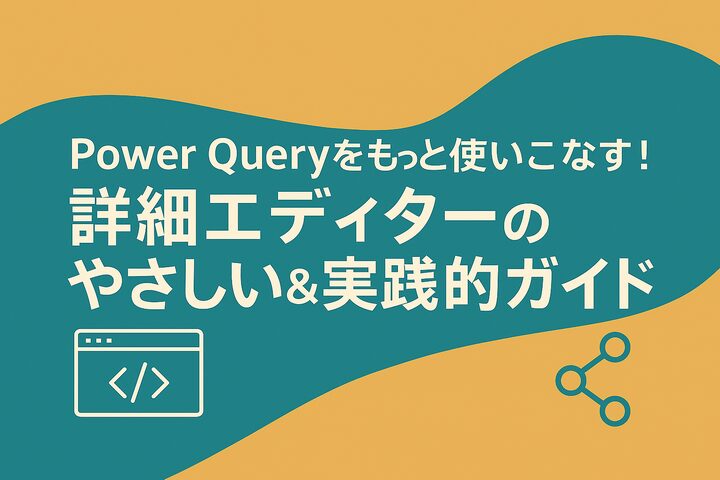 Power Queryをもっと使いこなす！
詳細エディターの
やさしい&実践的ガイド
</>